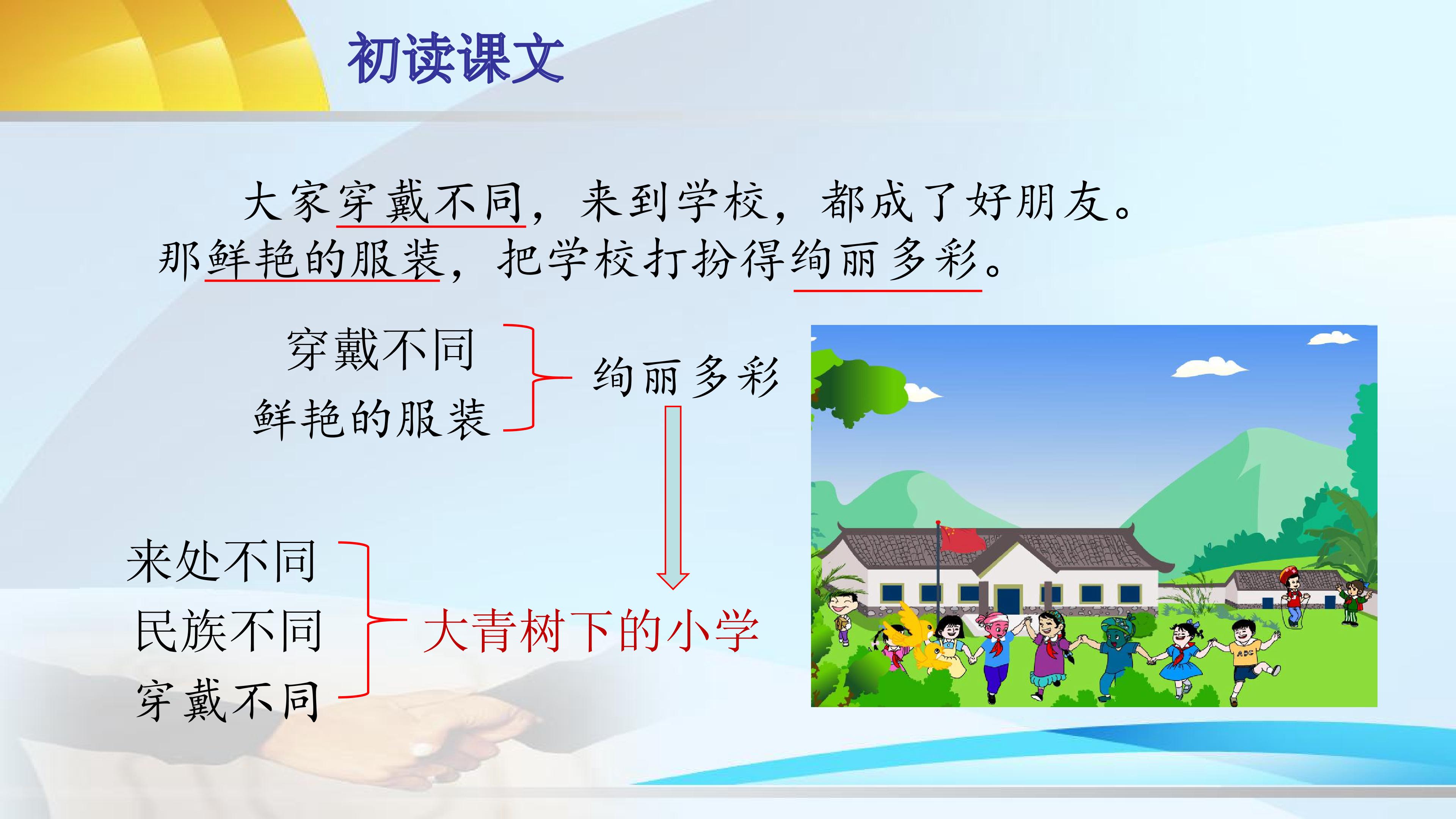 初读课文

大家穿戴不同，来到学校，都成了好朋友。那鲜艳的服装，把学校打扮得绚丽多彩。

穿戴不同
鲜艳的服装

绚丽多彩

来处不同
民族不同
穿戴不同

大青树下的小学

ABC